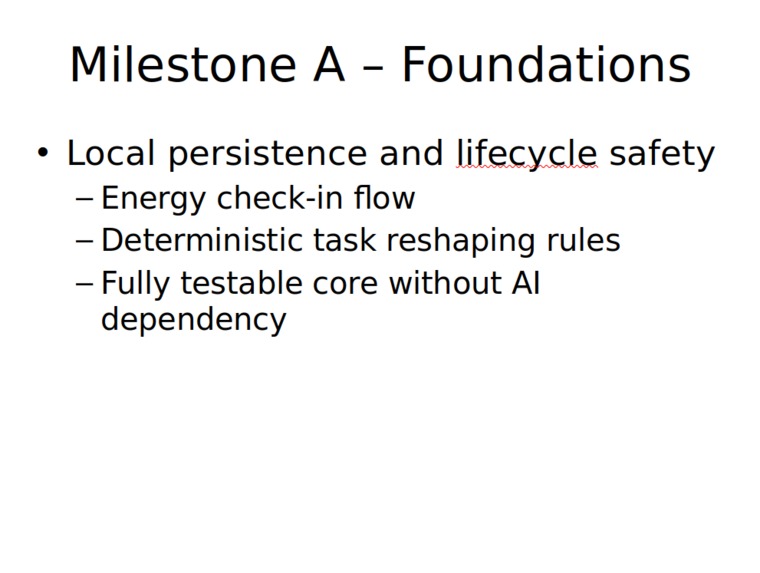 Milestone A – Foundations

• Local persistence and lifecycle safety
  – Energy check-in flow
  – Deterministic task reshaping rules
  – Fully testable core without AI dependency